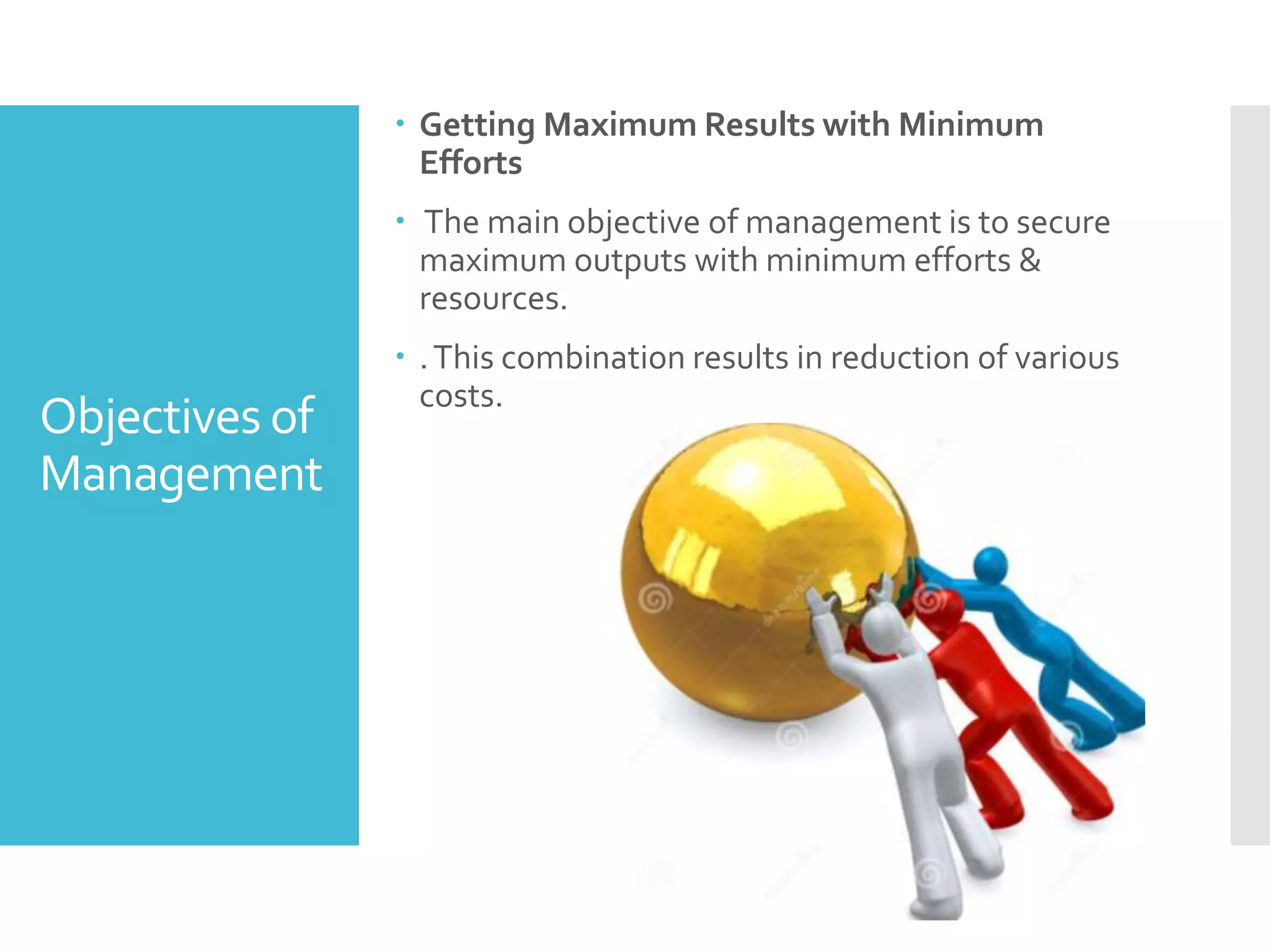 Objectives of Management

• Getting Maximum Results with Minimum Efforts

• The main objective of management is to secure maximum outputs with minimum efforts & resources.

• . This combination results in reduction of various costs.